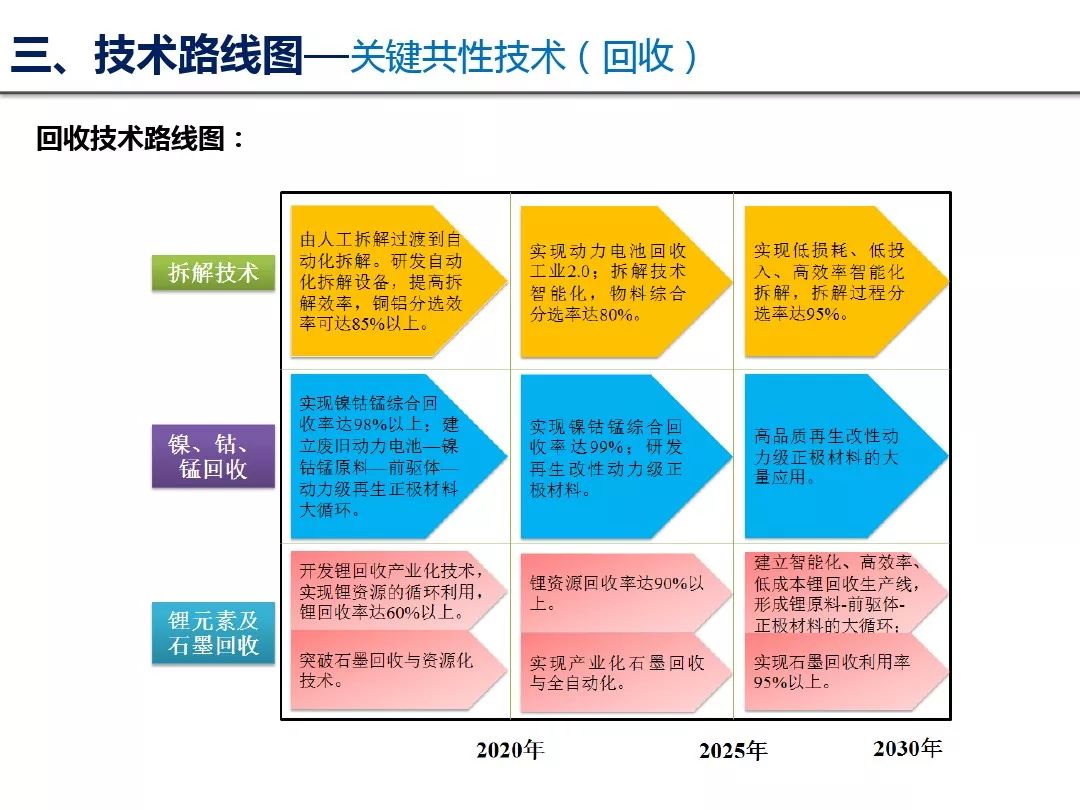 三、技术路线图—关键共性技术（回收）

回收技术路线图：

拆解技术

由人工拆解过渡到自动化拆解。研发自动化拆解设备，提高拆解效率，铜铝分选效率可达85%以上。

实现动力电池回收工业2.0；拆解技术智能化，物料综合分选率达80%。

实现低损耗、低投入、高效率智能化拆解，拆解过程分选率达95%。

镍、钴、锰回收

实现镍钴锰综合回收率达98%以上；建立废旧动力电池—镍钴锰原料—前驱体—动力级再生正极材料大循环。

实现镍钴锰综合回收率达99%；研发再生改性动力级正极材料。

高品质再生改性动力级正极材料的大量应用。

锂元素及石墨回收

开发锂回收产业化技术，实现锂资源的循环利用，锂回收率达60%以上。

锂资源回收率达90%以上。

建立智能化、高效率、低成本锂回收生产线，形成锂原料-前驱体-正极材料的大循环；

突破石墨回收与资源化技术。

实现产业化石墨回收与全自动化。

实现石墨回收利用率95%以上。

2020年

2025年

2030年